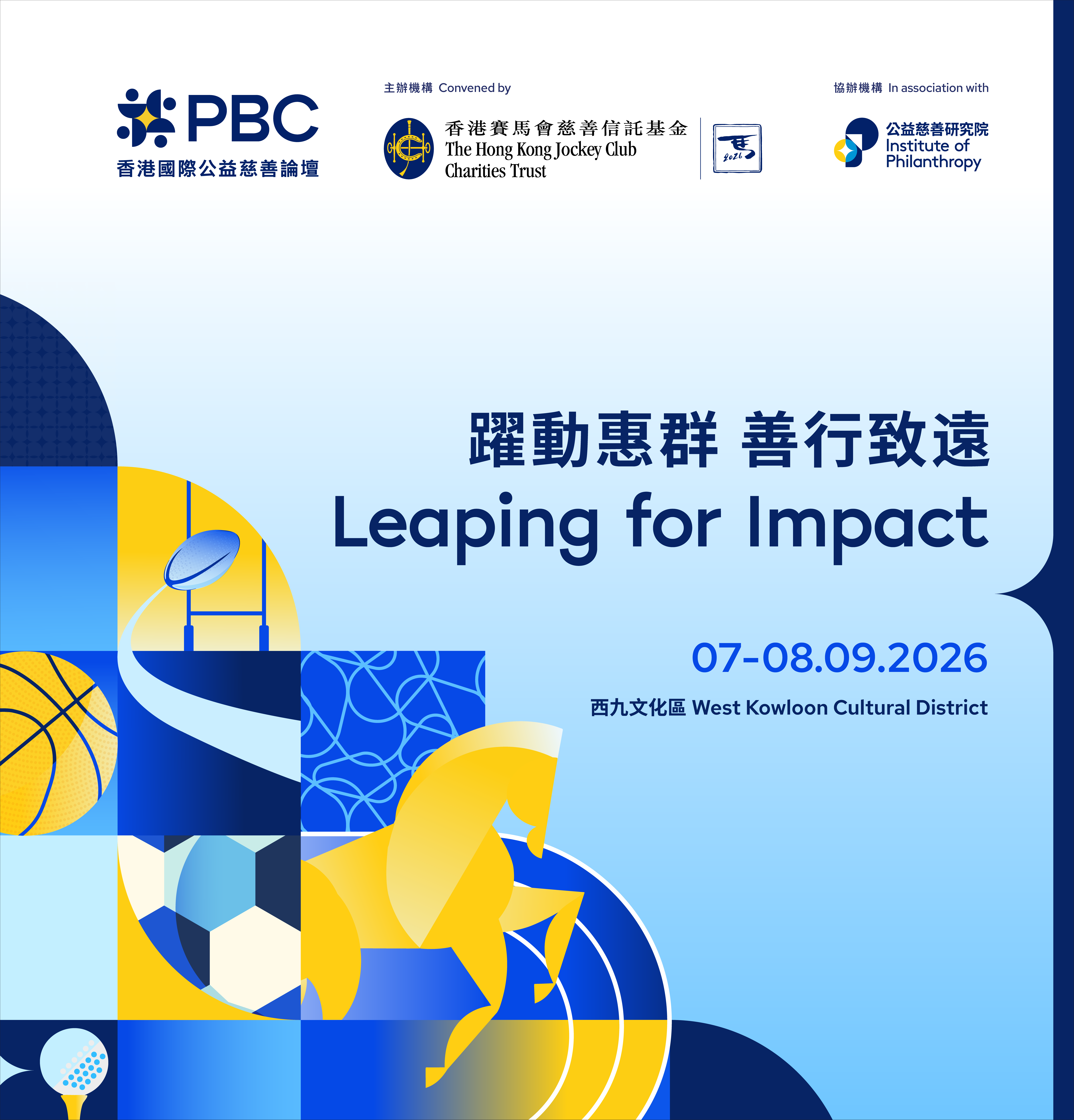 PBC
香港國際公益慈善論壇

主辦機構 Convened by

香港賽馬會慈善信託基金
The Hong Kong Jockey Club Charities Trust

馬
2026

協辦機構 In association with

公益慈善研究院
Institute of Philanthropy

躍動惠群 善行致遠
Leaping for Impact

07-08.09.2026

西九文化區 West Kowloon Cultural District